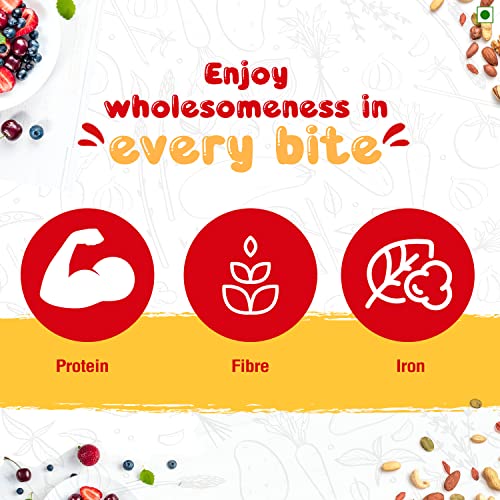 Enjoy wholesomeness in every bite

Protein

Fibre

Iron